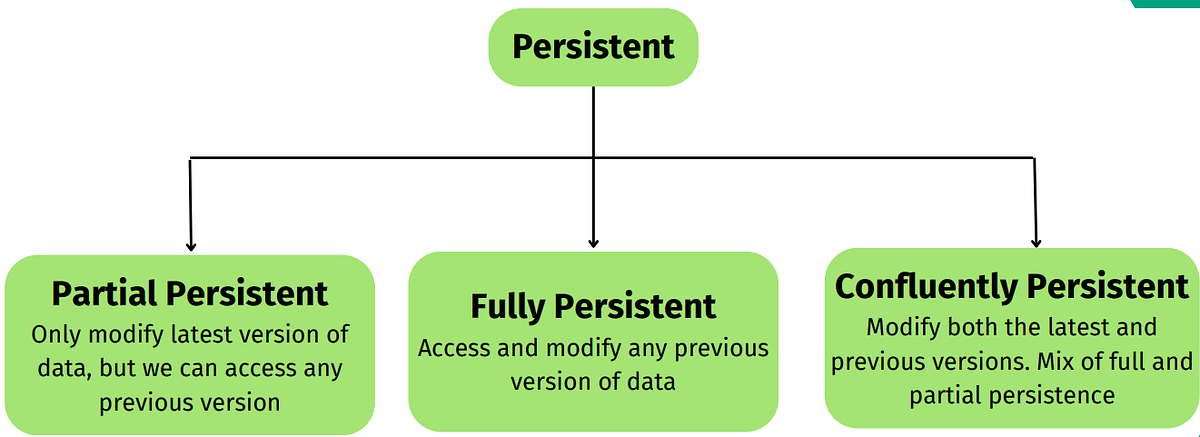 Persistent

Partial Persistent
Only modify latest version of data, but we can access any previous version

Fully Persistent
Access and modify any previous version of data

Confluently Persistent
Modify both the latest and previous versions. Mix of full and partial persistence